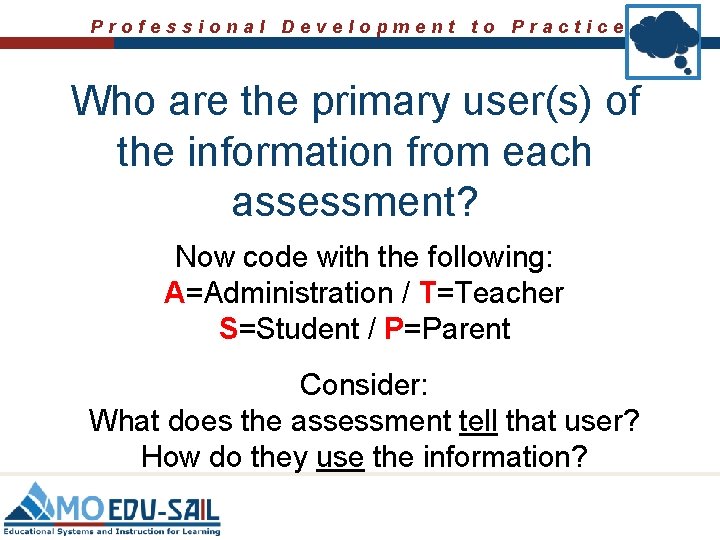 Professional Development to Practice

Who are the primary user(s) of the information from each assessment?

Now code with the following:
A=Administration / T=Teacher
S=Student / P=Parent

Consider:
What does the assessment tell that user?
How do they use the information?

MO EDU-SAIL
Educational Systems and Instruction for Learning